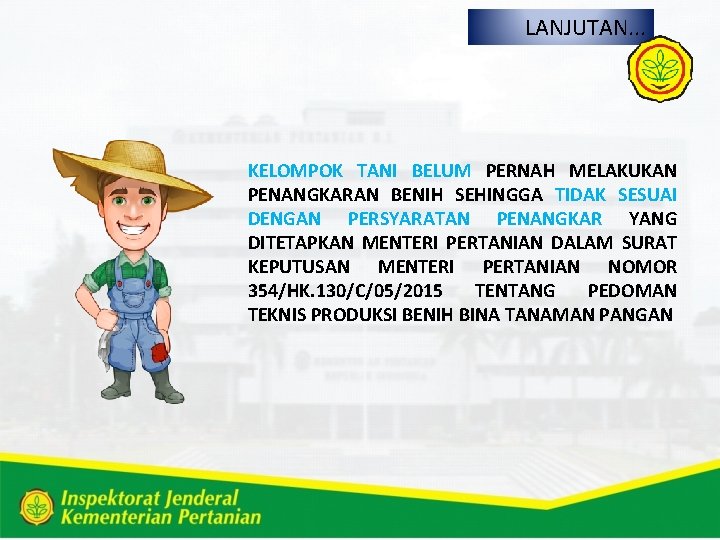 LANJUTAN...

KELOMPOK TANI BELUM PERNAH MELAKUKAN PENANGKARAN BENIH SEHINGGA TIDAK SESUAI DENGAN PERSYARATAN PENANGKAR YANG DITETAPKAN MENTERI PERTANIAN DALAM SURAT KEPUTUSAN MENTERI PERTANIAN NOMOR 354/HK.130/C/05/2015 TENTANG PEDOMAN TEKNIS PRODUKSI BENIH BINA TANAMAN PANGAN

Inspektorat Jenderal
Kementerian Pertanian